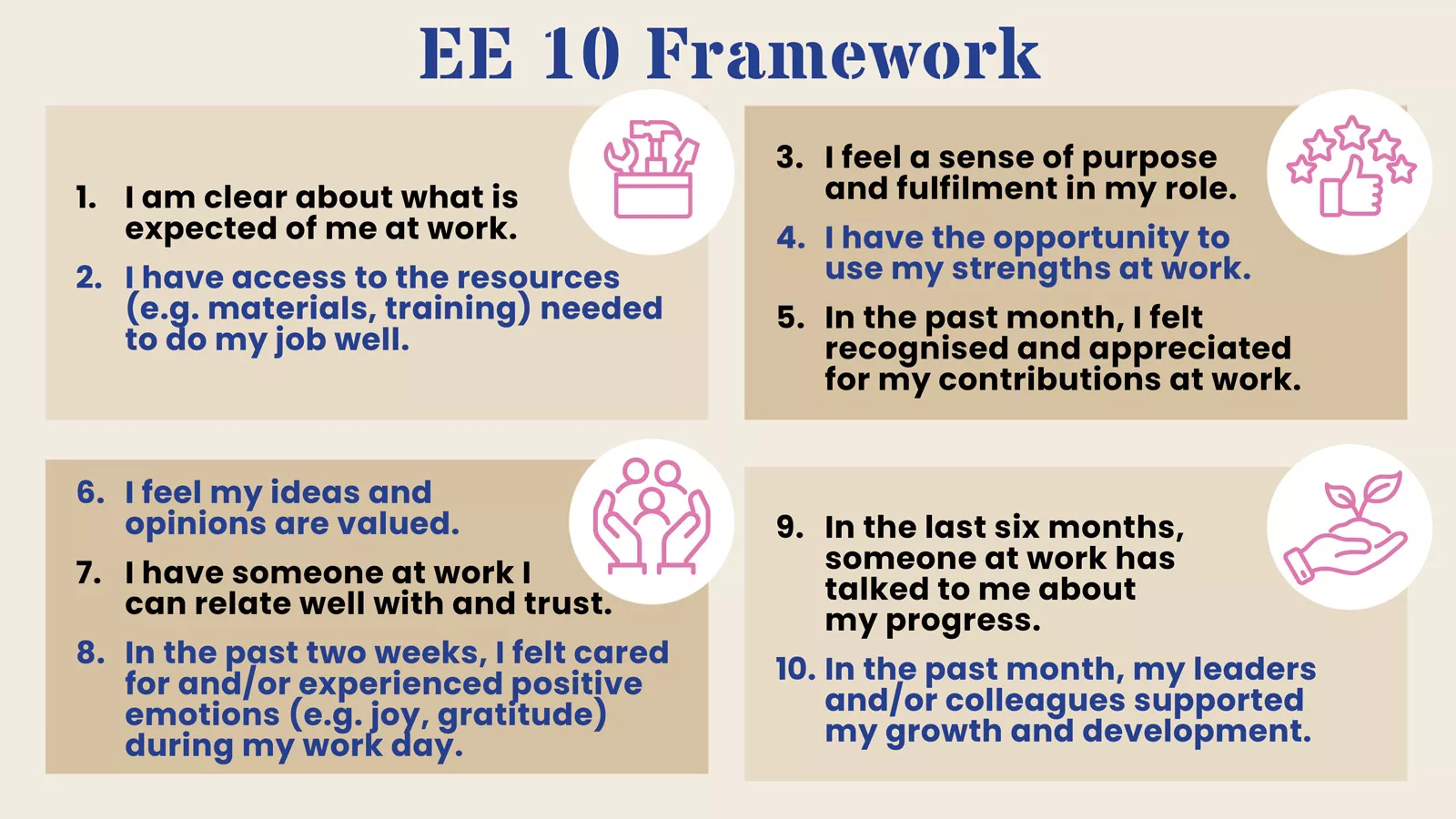 EE 10 Framework

1. I am clear about what is expected of me at work.

2. I have access to the resources (e.g. materials, training) needed to do my job well.

3. I feel a sense of purpose and fulfilment in my role.

4. I have the opportunity to use my strengths at work.

5. In the past month, I felt recognised and appreciated for my contributions at work.

6. I feel my ideas and opinions are valued.

7. I have someone at work I can relate well with and trust.

8. In the past two weeks, I felt cared for and/or experienced positive emotions (e.g. joy, gratitude) during my work day.

9. In the last six months, someone at work has talked to me about my progress.

10. In the past month, my leaders and/or colleagues supported my growth and development.